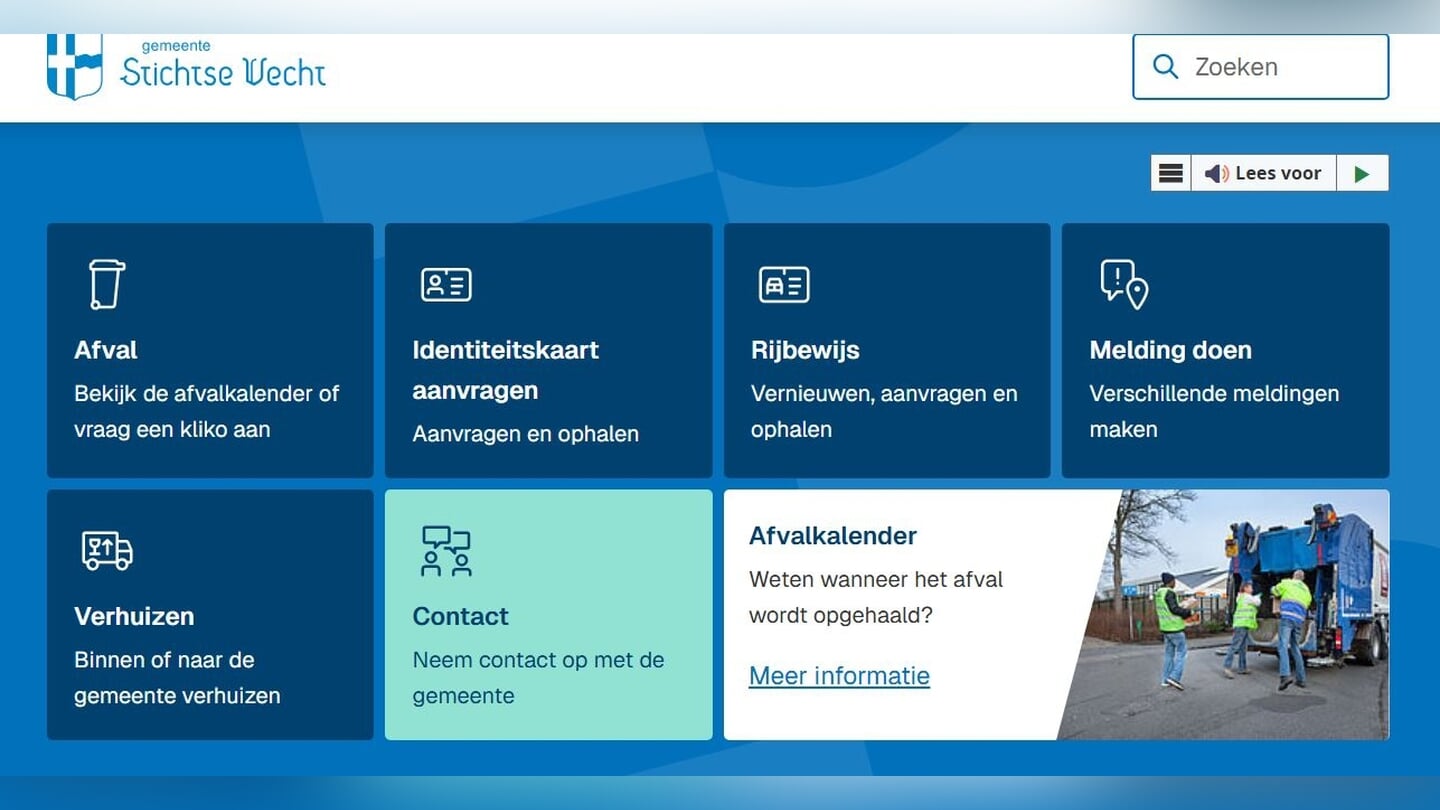 gemeente Stichtse Vecht

Zoeken

Lees voor

Afval
Bekijk de afvalkalender of vraag een kliko aan

Identiteitskaart aanvragen
Aanvragen en ophalen

Rijbewijs
Vernieuwen, aanvragen en ophalen

Melding doen
Verschillende meldingen maken

Verhuizen
Binnen of naar de gemeente verhuizen

Contact
Neem contact op met de gemeente

Afvalkalender
Weten wanneer het afval wordt opgehaald?

Meer informatie